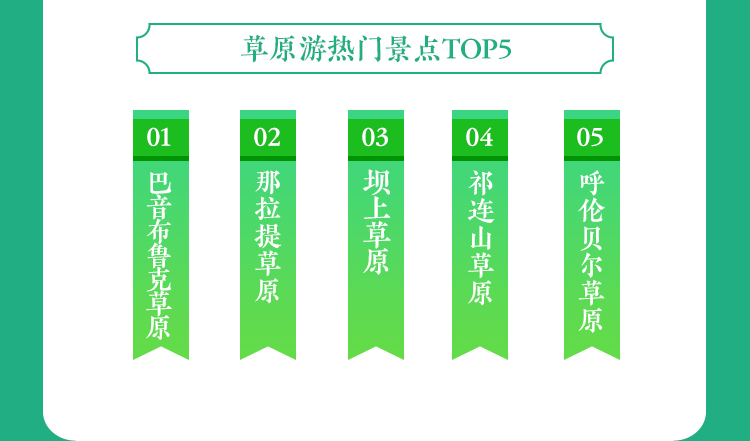 草原游热门景点TOP5

01
巴音布鲁克草原

02
那拉提草原

03
坝上草原

04
祁连山草原

05
呼伦贝尔草原